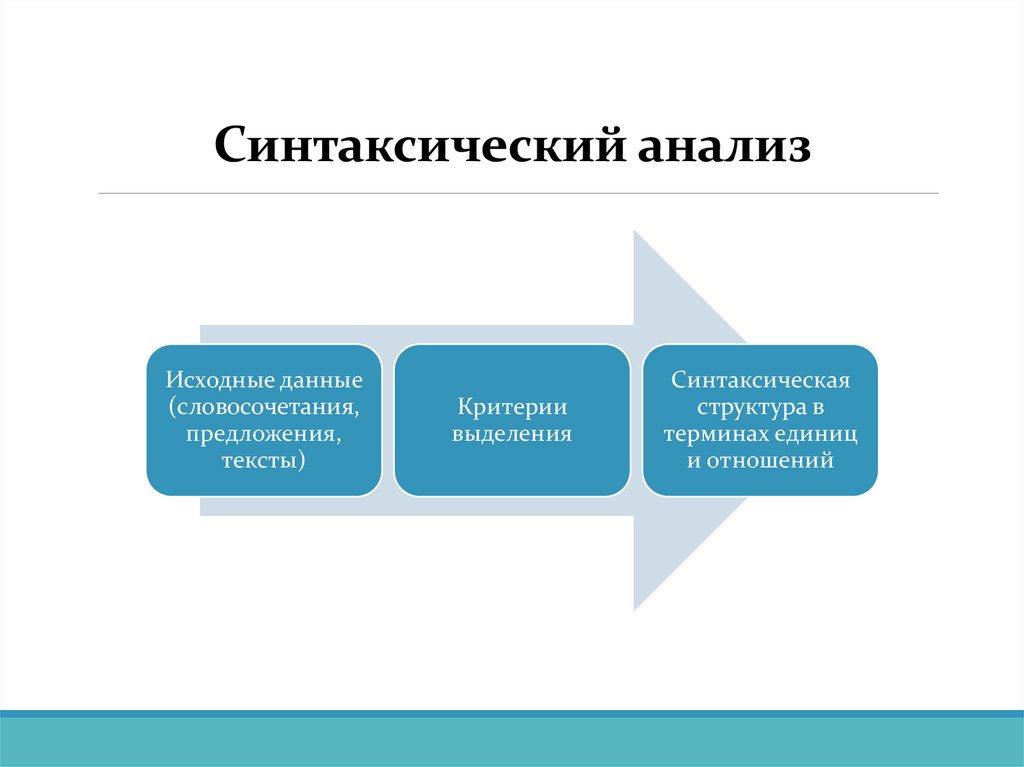 Синтаксический анализ

Исходные данные (словосочетания, предложения, тексты)

Критерии выделения

Синтаксическая структура в терминах единиц и отношений